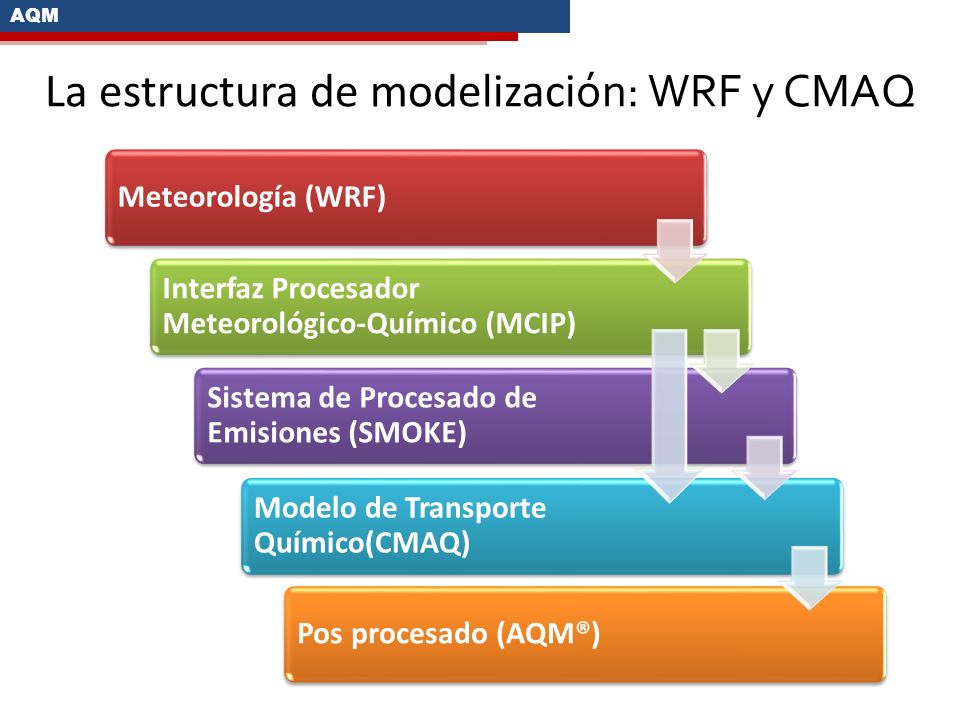 AQM

La estructura de modelización: WRF y CMAQ

Meteorología (WRF)

Interfaz Procesador Meteorológico-Químico (MCIP)

Sistema de Procesado de Emisiones (SMOKE)

Modelo de Transporte Químico(CMAQ)

Pos procesado (AQM®)